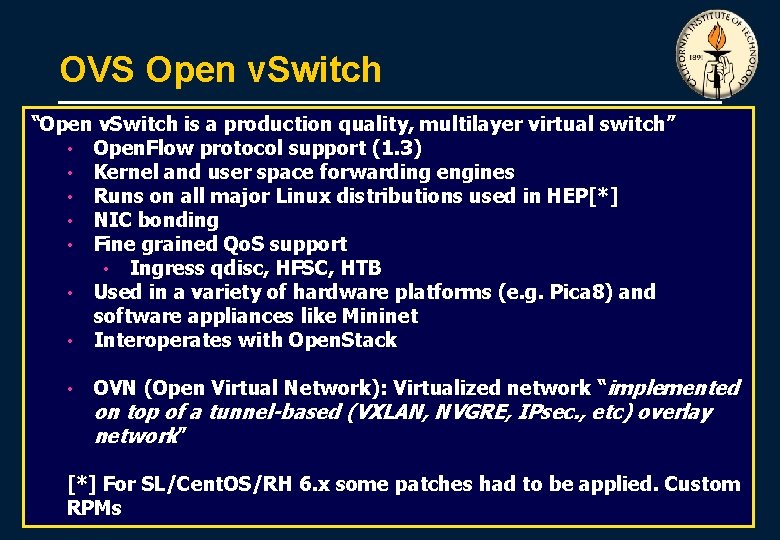 OVS Open vSwitch

CALIFORNIA INSTITUTE OF TECHNOLOGY 1891

"Open vSwitch is a production quality, multilayer virtual switch"
• OpenFlow protocol support (1.3)
• Kernel and user space forwarding engines
• Runs on all major Linux distributions used in HEP[*]
• NIC bonding
• Fine grained QoS support
  • Ingress qdisc, HFSC, HTB
• Used in a variety of hardware platforms (e.g. Pica8) and software appliances like Mininet
• Interoperates with OpenStack

• OVN (Open Virtual Network): Virtualized network "implemented on top of a tunnel-based (VXLAN, NVGRE, IPsec., etc) overlay network"

[*] For SL/CentOS/RH 6.x some patches had to be applied. Custom RPMs